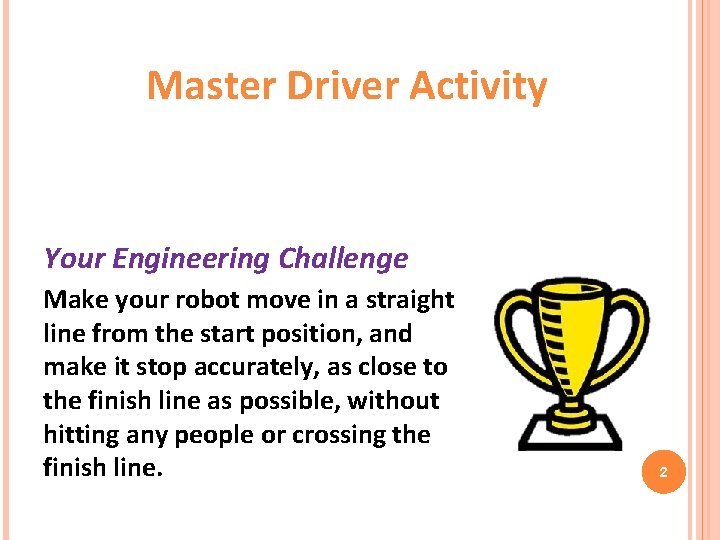 Master Driver Activity

Your Engineering Challenge

Make your robot move in a straight line from the start position, and make it stop accurately, as close to the finish line as possible, without hitting any people or crossing the finish line.

2